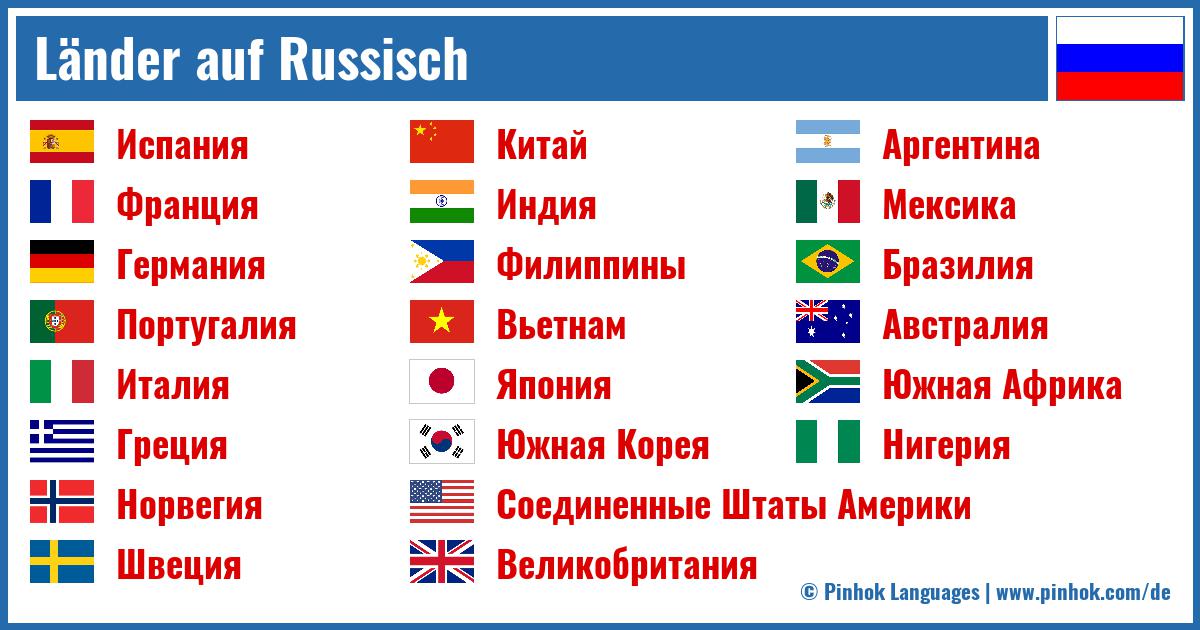 Länder auf Russisch

Испания
Франция
Германия
Португалия
Италия
Греция
Норвегия
Швеция

Китай
Индия
Филиппины
Вьетнам
Япония
Южная Корея
Соединенные Штаты Америки
Великобритания

Аргентина
Мексика
Бразилия
Австралия
Южная Африка
Нигерия

© Pinhok Languages | www.pinhok.com/de